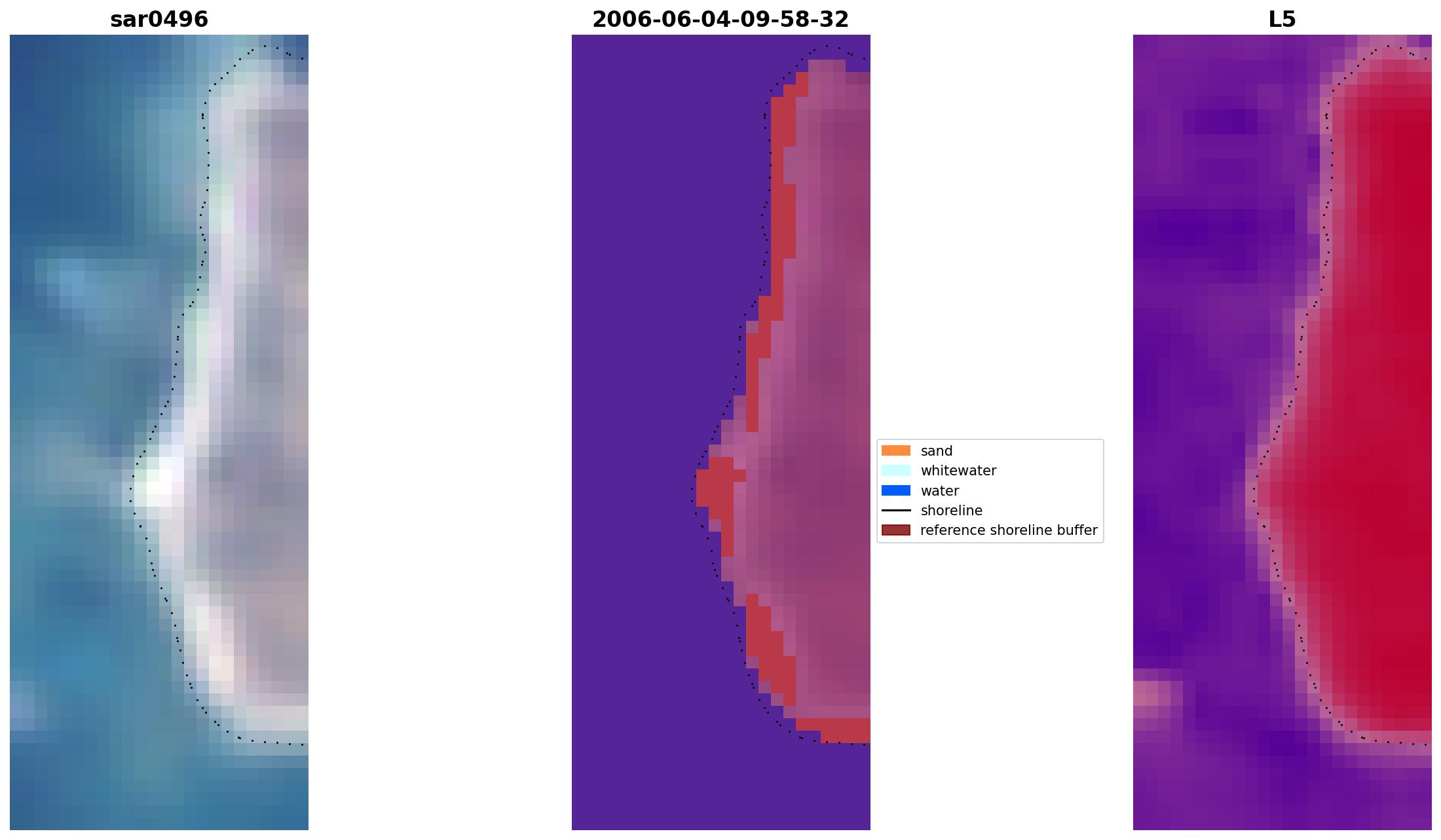 sar0496

2006-06-04-09-58-32

L5

sand
whitewater
water
shoreline
reference shoreline buffer